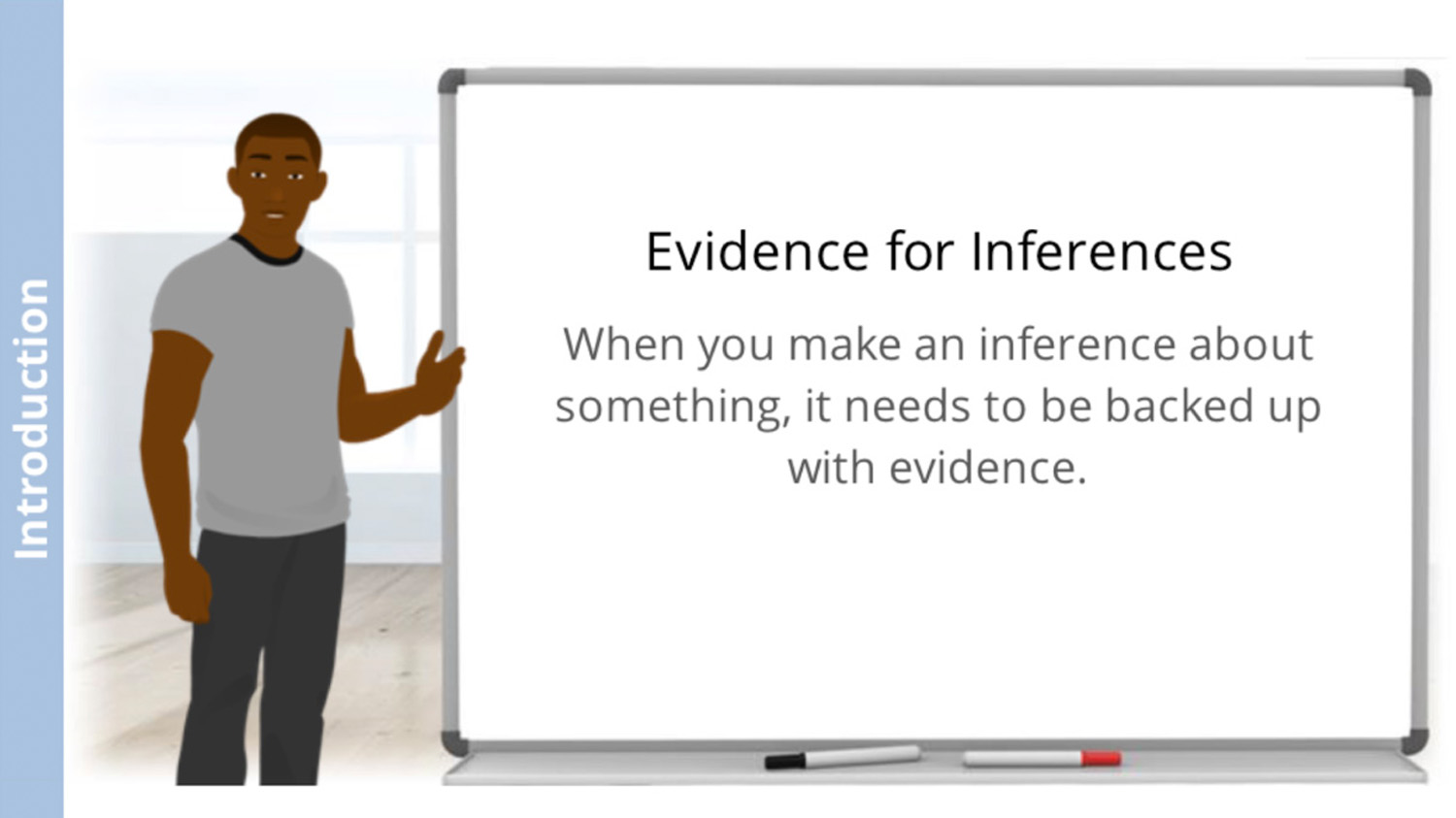 Introduction

Evidence for Inferences

When you make an inference about something, it needs to be backed up with evidence.